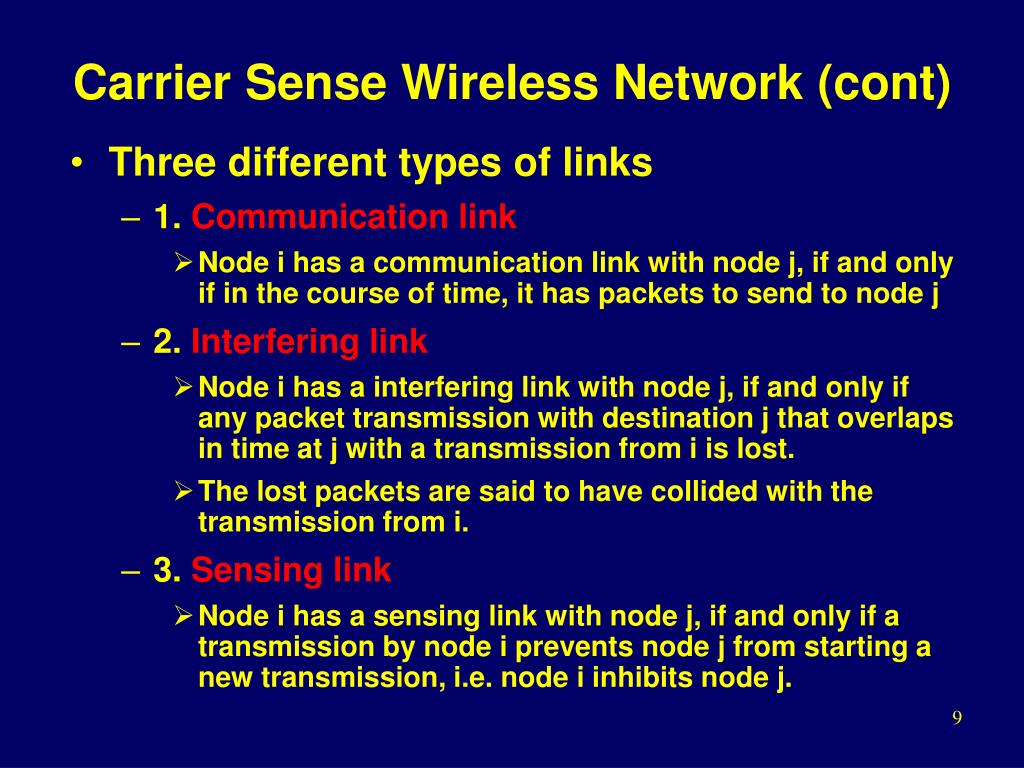 Carrier Sense Wireless Network (cont)

• Three different types of links

– 1. Communication link

➢ Node i has a communication link with node j, if and only if in the course of time, it has packets to send to node j

– 2. Interfering link

➢ Node i has a interfering link with node j, if and only if any packet transmission with destination j that overlaps in time at j with a transmission from i is lost.

➢ The lost packets are said to have collided with the transmission from i.

– 3. Sensing link

➢ Node i has a sensing link with node j, if and only if a transmission by node i prevents node j from starting a new transmission, i.e. node i inhibits node j.

9